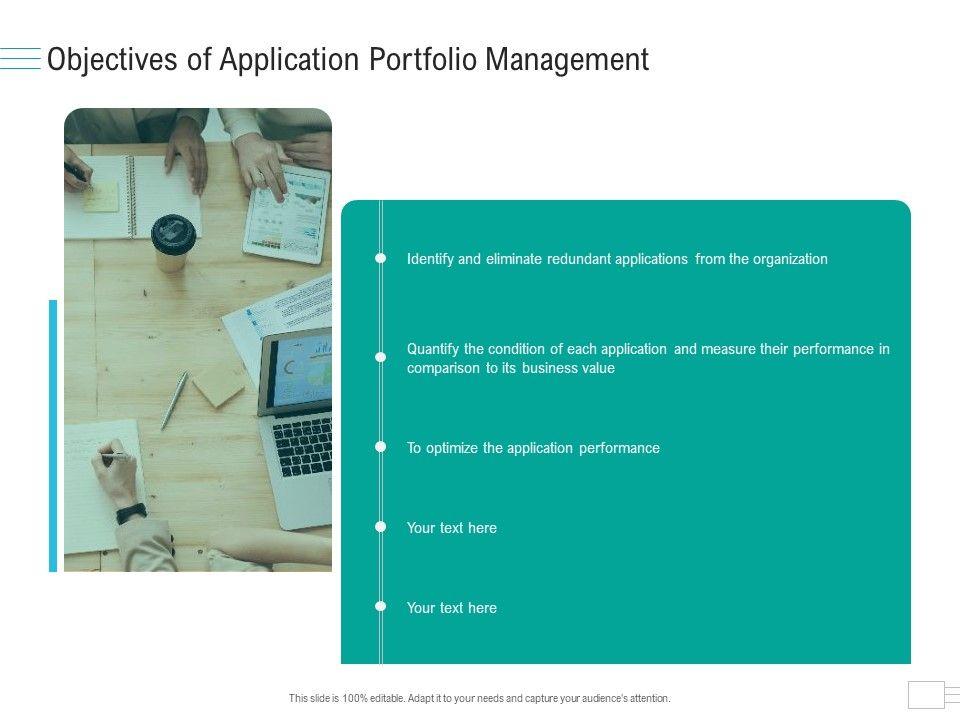 Objectives of Application Portfolio Management

Identify and eliminate redundant applications from the organization

Quantify the condition of each application and measure their performance in comparison to its business value

To optimize the application performance

Your text here

Your text here

This slide is 100% editable. Adapt it to your needs and capture your audience's attention.